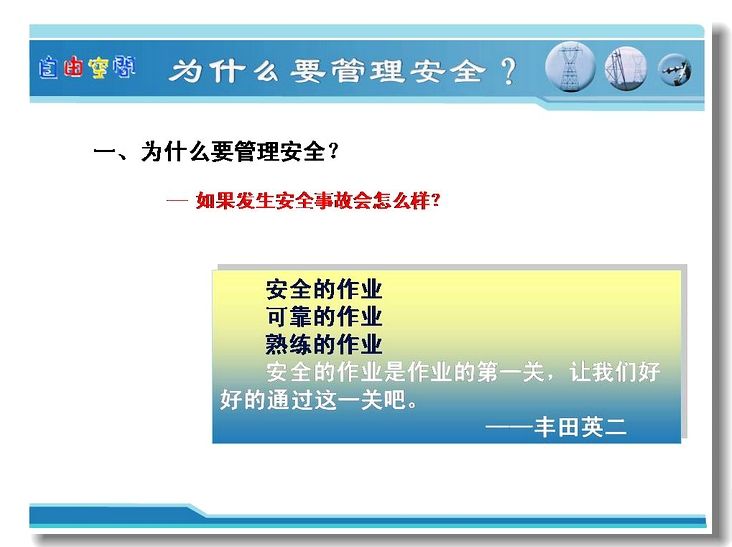 自由空间

为什么要管理安全？

一、为什么要管理安全？

— 如果发生安全事故会怎么样？

安全的作业
可靠的作业
熟练的作业
安全的作业是作业的第一关，让我们好好的通过这一关吧。
——丰田英二